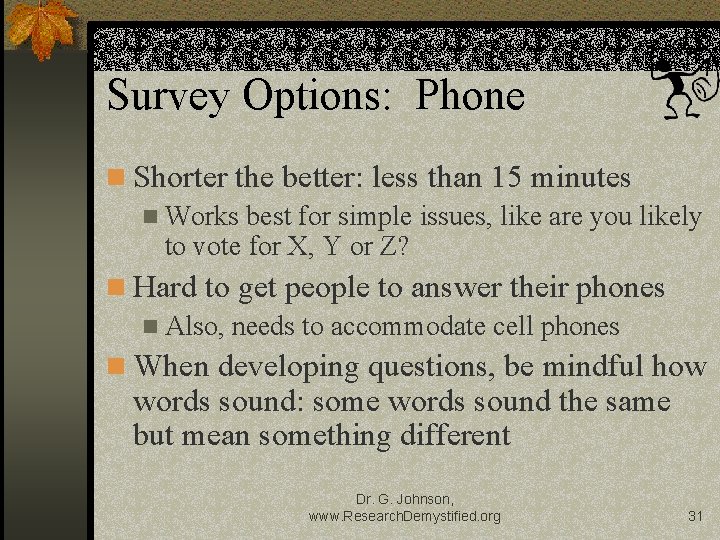 Survey Options: Phone

Shorter the better: less than 15 minutes

Works best for simple issues, like are you likely to vote for X, Y or Z?

Hard to get people to answer their phones

Also, needs to accommodate cell phones

When developing questions, be mindful how words sound: some words sound the same but mean something different

Dr. G. Johnson, www.ResearchDemystified.org

31